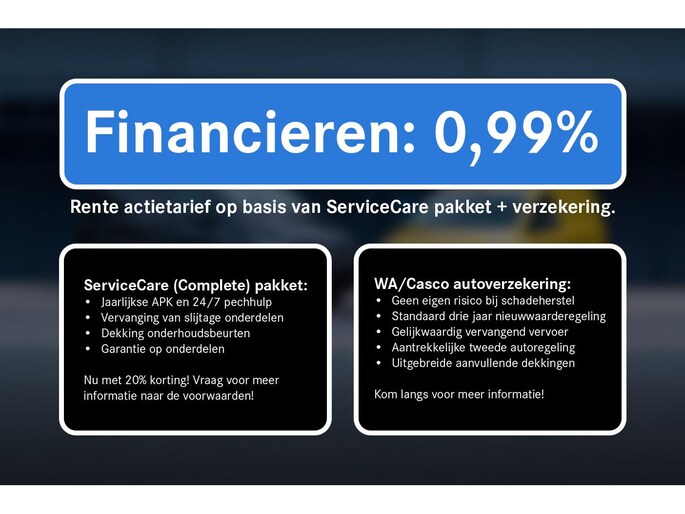 Financieren: 0,99%

Rente actietarief op basis van ServiceCare pakket + verzekering.

ServiceCare (Complete) pakket:
• Jaarlijkse APK en 24/7 pechhulp
• Vervanging van slijtage onderdelen
• Dekking onderhoudsbeurten
• Garantie op onderdelen

Nu met 20% korting! Vraag voor meer informatie naar de voorwaarden!

WA/Casco autoverzekering:
• Geen eigen risico bij schadeherstel
• Standaard drie jaar nieuwwaarderegeling
• Gelijkwaardig vervangend vervoer
• Aantrekkelijke tweede autoregeling
• Uitgebreide aanvullende dekkingen

Kom langs voor meer informatie!